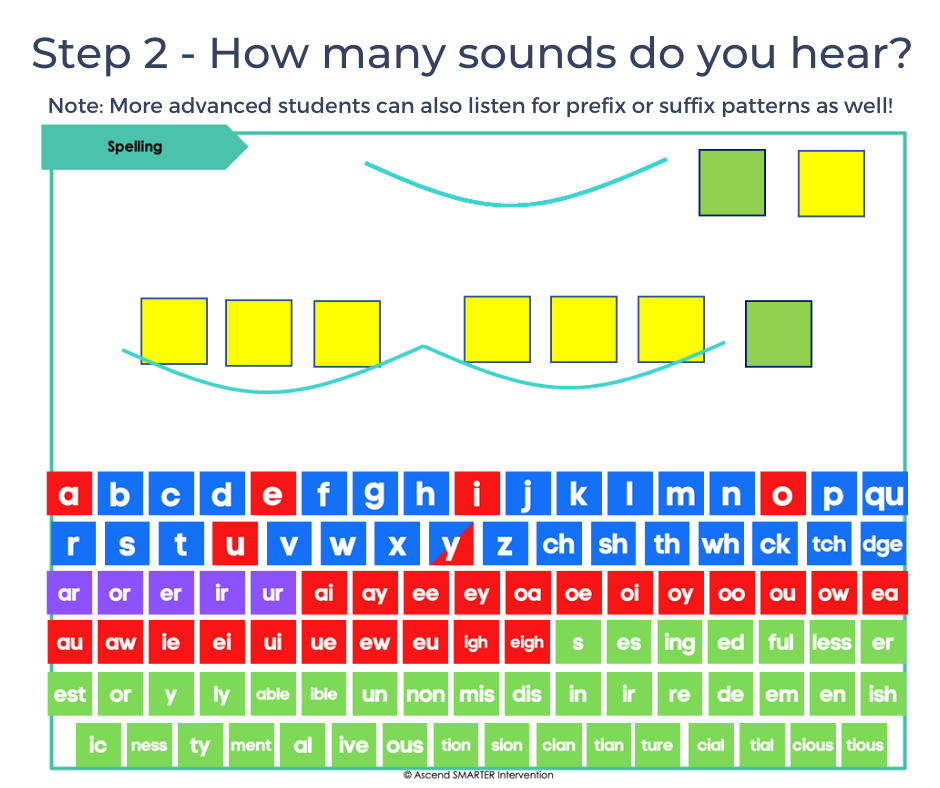 Step 2 - How many sounds do you hear?

Note: More advanced students can also listen for prefix or suffix patterns as well!

Spelling

a b c d e f g h i j k l m n o p qu
r s t u v w x y z ch sh th wh ck tch dge
ar or er ir ur ai ay ee ey oa oe oi oy oo ou ow ea
au aw ie ei ui ue ew eu igh eigh s es ing ed ful less er
est or y ly able ible un non mis dis in ir re de em en ish
ic ness ty ment al ive ous tion sion cian tian ture cial tial cious tious

© Ascend SMARTER Intervention